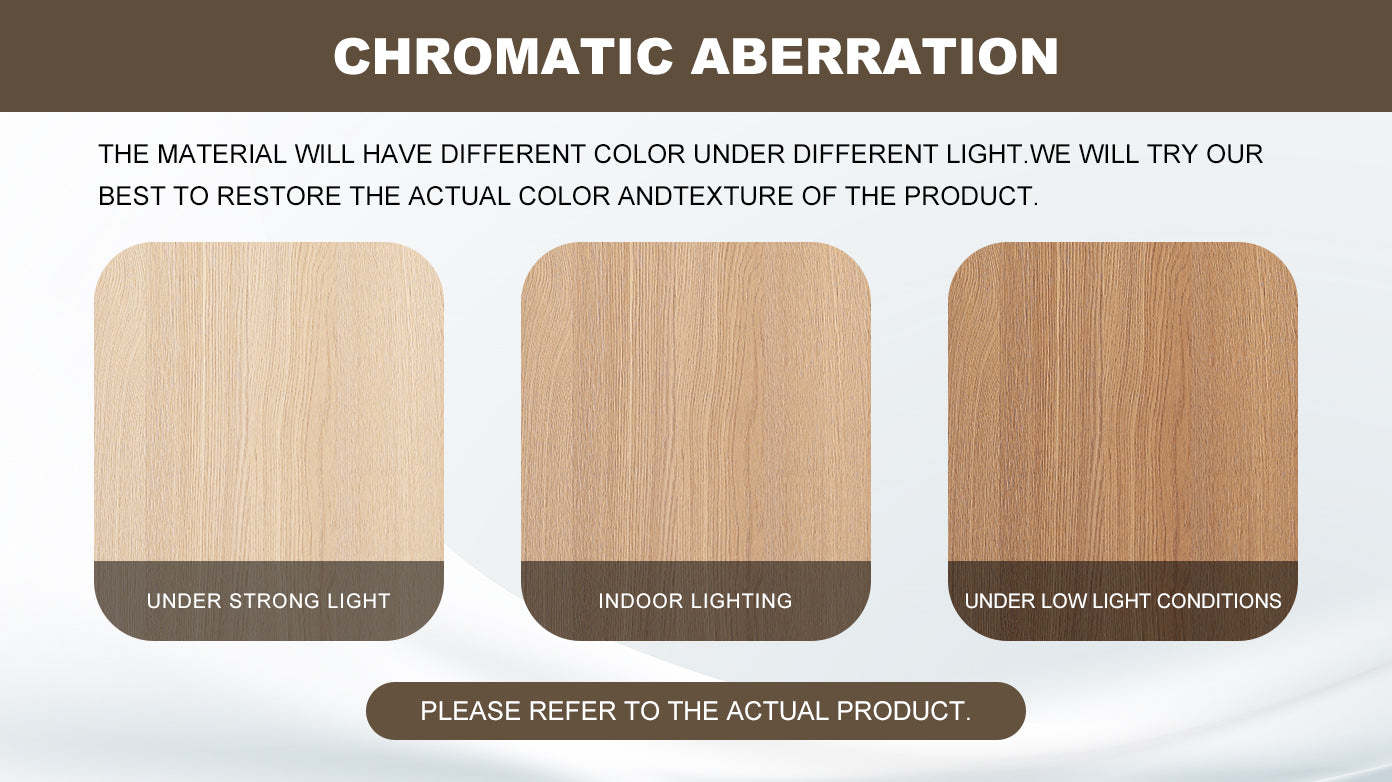 CHROMATIC ABERRATION

THE MATERIAL WILL HAVE DIFFERENT COLOR UNDER DIFFERENT LIGHT.WE WILL TRY OUR BEST TO RESTORE THE ACTUAL COLOR ANDTEXTURE OF THE PRODUCT.

UNDER STRONG LIGHT

INDOOR LIGHTING

UNDER LOW LIGHT CONDITIONS

PLEASE REFER TO THE ACTUAL PRODUCT.